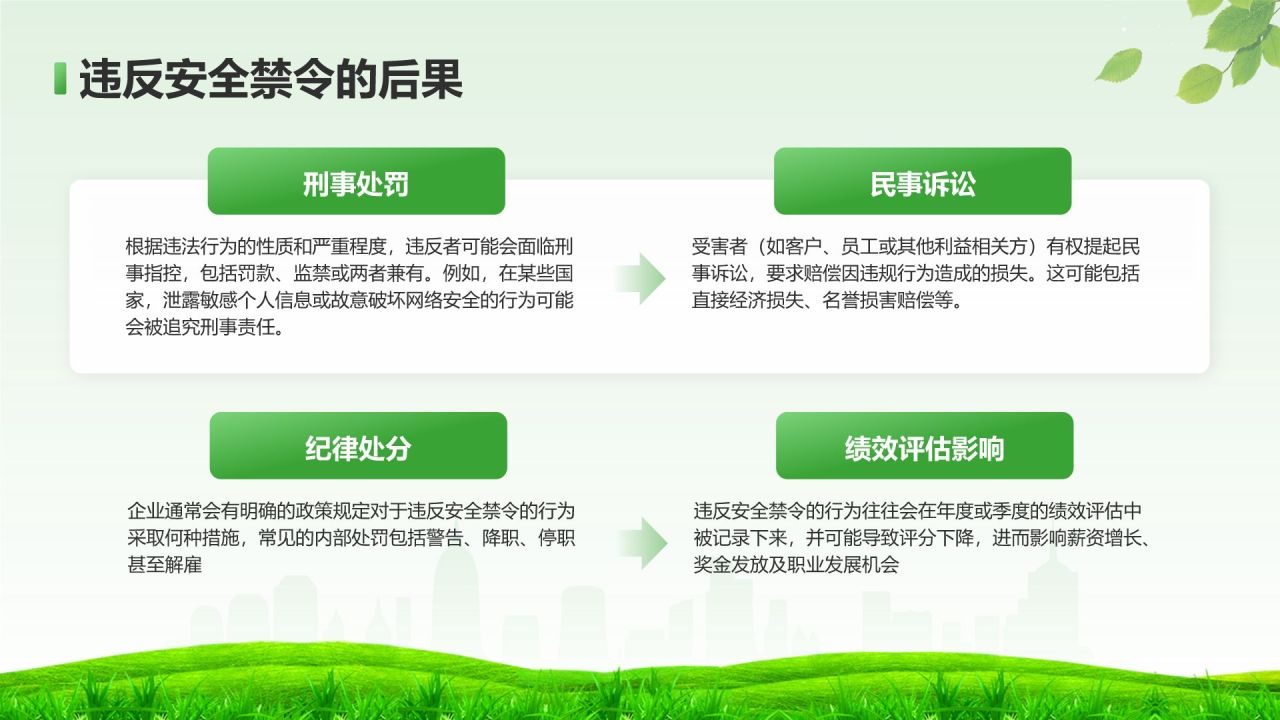 违反安全禁令的后果

刑事处罚

根据违法行为的性质和严重程度，违反者可能会面临刑事指控，包括罚款、监禁或两者兼有。例如，在某些国家，泄露敏感个人信息或故意破坏网络安全的行为可能会被追究刑事责任。

民事诉讼

受害者（如客户、员工或其他利益相关方）有权提起民事诉讼，要求赔偿因违规行为造成的损失。这可能包括直接经济损失、名誉损害赔偿等。

纪律处分

企业通常会有明确的政策规定对于违反安全禁令的行为采取何种措施，常见的内部处罚包括警告、降职、停职甚至解雇

绩效评估影响

违反安全禁令的行为往往会在年度或季度的绩效评估中被记录下来，并可能导致评分下降，进而影响薪资增长、奖金发放及职业发展机会